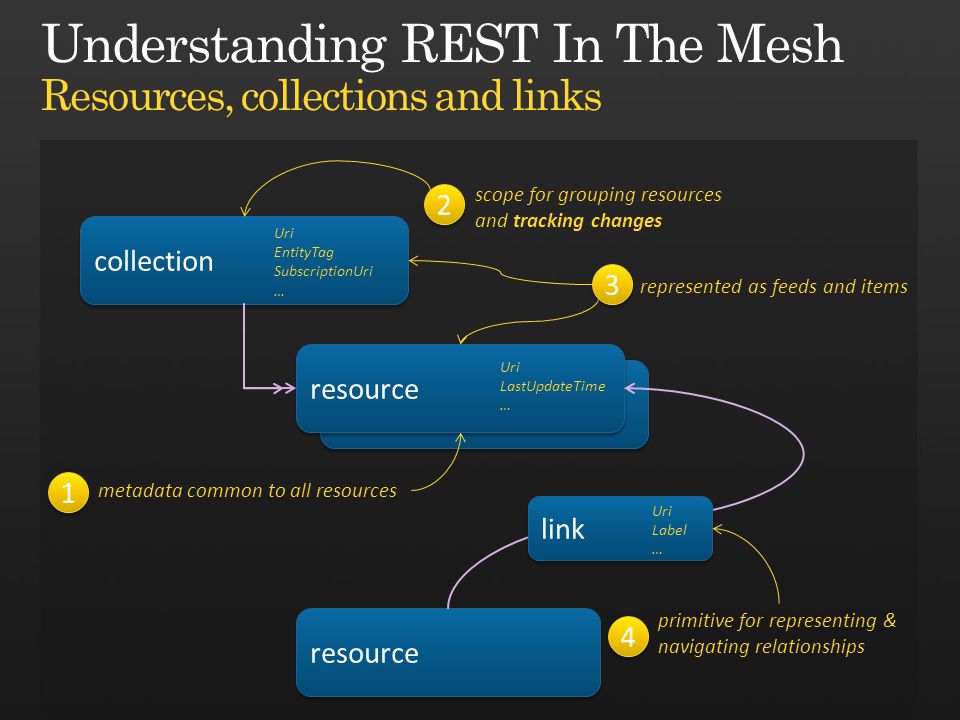 Understanding REST In The Mesh
Resources, collections and links

2 scope for grouping resources and tracking changes

collection
Uri
EntityTag
SubscriptionUri
…

3 represented as feeds and items

resource
Uri
LastUpdateTime
…

1 metadata common to all resources

link
Uri
Label
…

resource

4 primitive for representing & navigating relationships